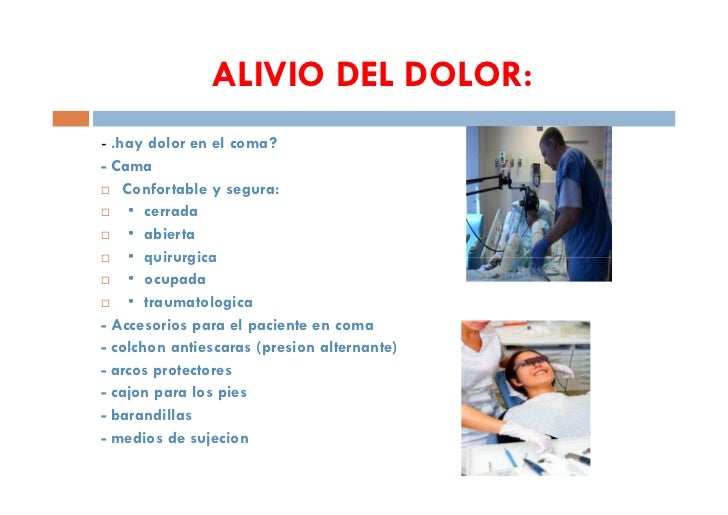 ALIVIO DEL DOLOR:

- .hay dolor en el coma?
- Cama
□ Confortable y segura:
□ ▪ cerrada
□ ▪ abierta
□ ▪ quirurgica
□ ▪ ocupada
□ ▪ traumatologica
- Accesorios para el paciente en coma
- colchon antiescaras (presion alternante)
- arcos protectores
- cajon para los pies
- barandillas
- medios de sujecion